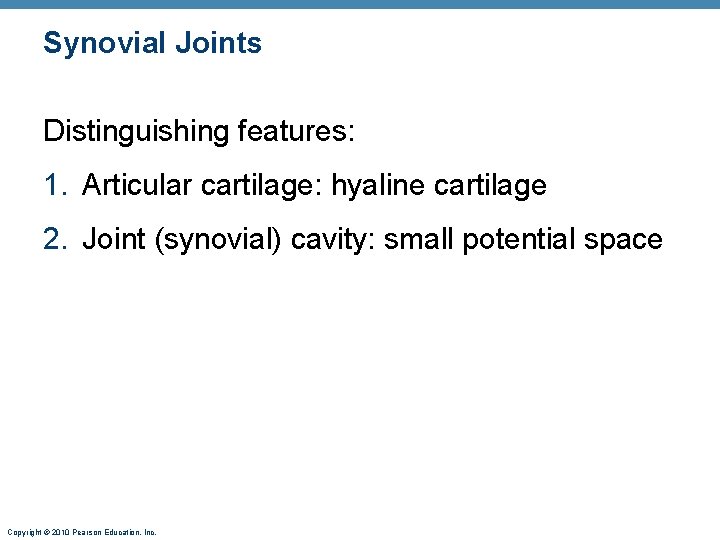 Synovial Joints

Distinguishing features:

1. Articular cartilage: hyaline cartilage

2. Joint (synovial) cavity: small potential space

Copyright © 2010 Pearson Education, Inc.